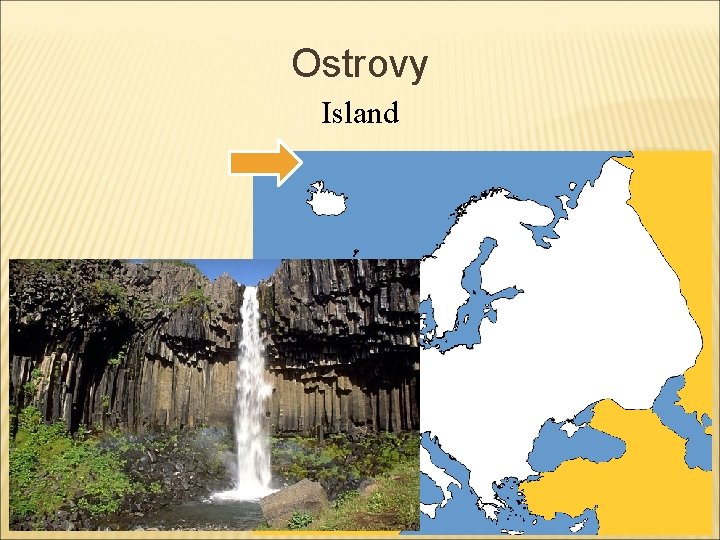 Ostrovy

Island